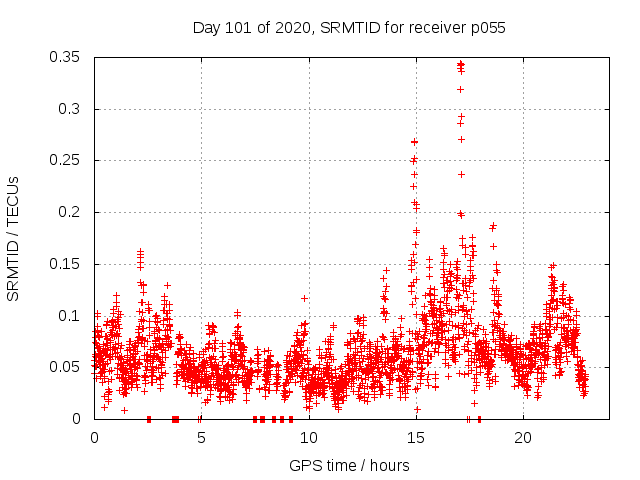 Day 101 of 2020, SRMTID for receiver p055

SRMTID / TECUs

0.35
0.3
0.25
0.2
0.15
0.1
0.05
0

0
5
10
15
20

GPS time / hours